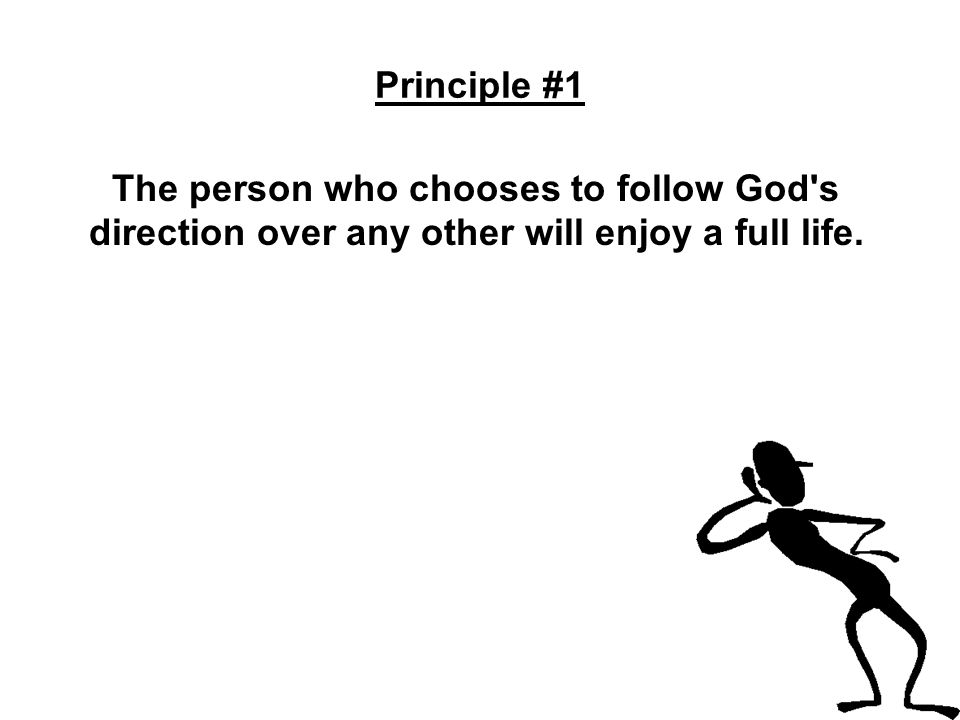 Principle #1

The person who chooses to follow God's direction over any other will enjoy a full life.